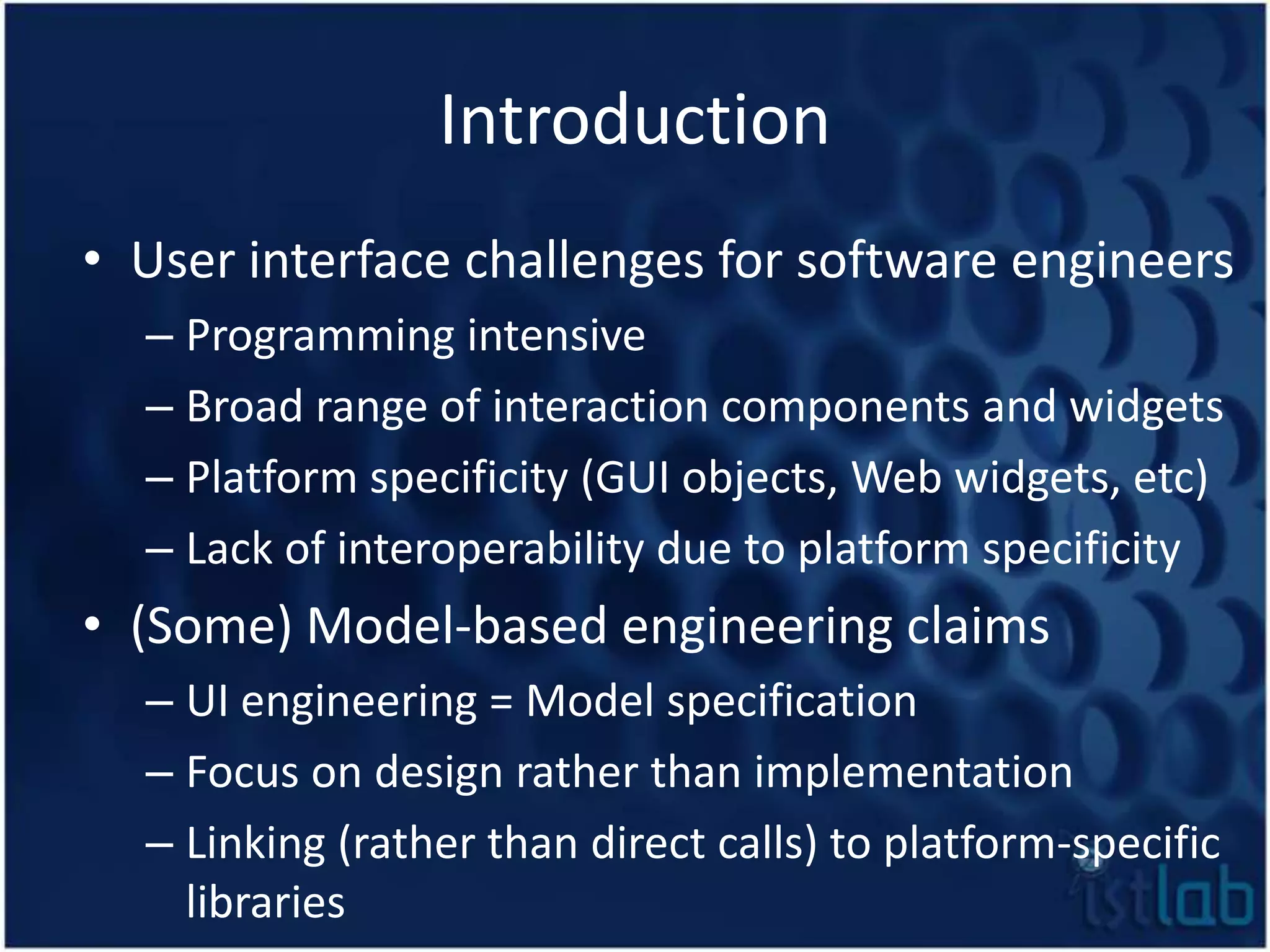 Introduction

• User interface challenges for software engineers
– Programming intensive
– Broad range of interaction components and widgets
– Platform specificity (GUI objects, Web widgets, etc)
– Lack of interoperability due to platform specificity

• (Some) Model-based engineering claims
– UI engineering = Model specification
– Focus on design rather than implementation
– Linking (rather than direct calls) to platform-specific libraries

istlab